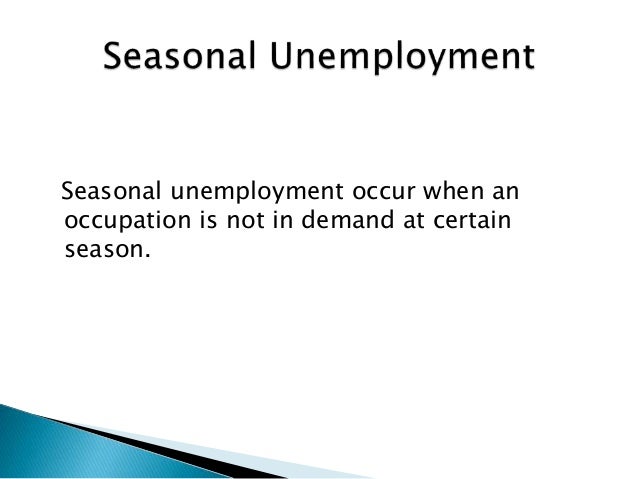 Seasonal Unemployment

Seasonal unemployment occur when an occupation is not in demand at certain season.